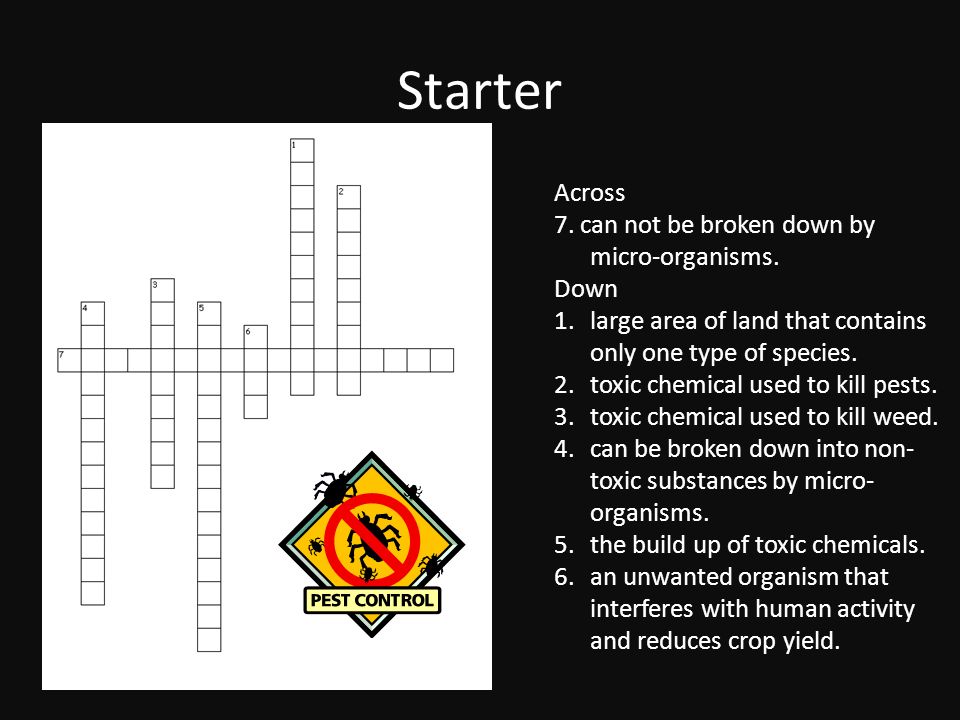 Starter

1
2
3
4
5
6
7

PEST CONTROL

Across
7. can not be broken down by micro-organisms.
Down
1. large area of land that contains only one type of species.
2. toxic chemical used to kill pests.
3. toxic chemical used to kill weed.
4. can be broken down into non-toxic substances by micro-organisms.
5. the build up of toxic chemicals.
6. an unwanted organism that interferes with human activity and reduces crop yield.